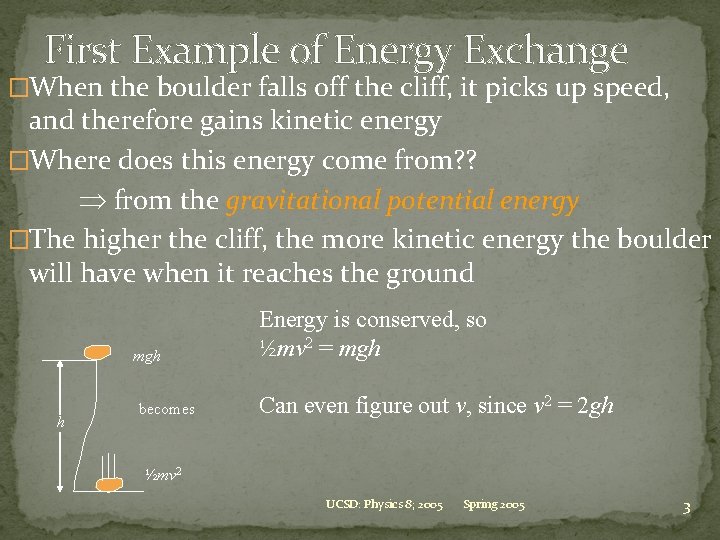 First Example of Energy Exchange

□When the boulder falls off the cliff, it picks up speed, and therefore gains kinetic energy

□Where does this energy come from??

$\Rightarrow$ from the gravitational potential energy

□The higher the cliff, the more kinetic energy the boulder will have when it reaches the ground

Energy is conserved, so
$\frac{1}{2}mv^2 = mgh$

Can even figure out $v$, since $v^2 = 2gh$

$mgh$

becomes

$h$

$\frac{1}{2}mv^2$

UCSD: Physics 8; 2005 Spring 2005

3